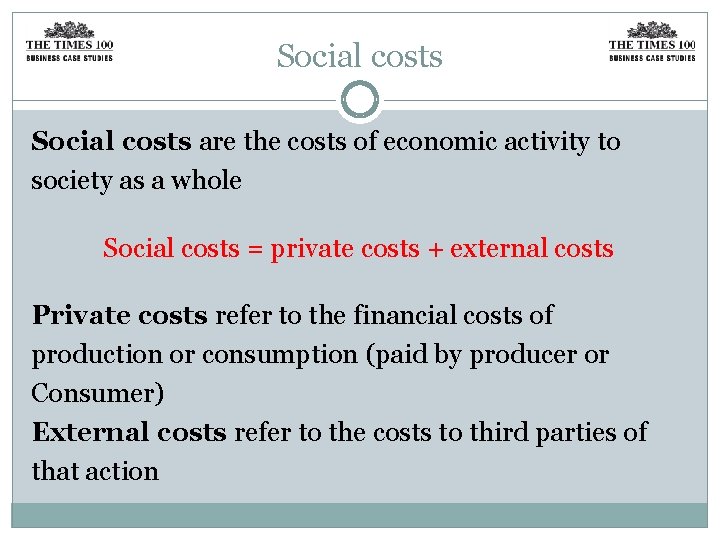 THE TIMES 100
BUSINESS CASE STUDIES

Social costs

THE TIMES 100
BUSINESS CASE STUDIES

Social costs are the costs of economic activity to society as a whole

Social costs = private costs + external costs

Private costs refer to the financial costs of production or consumption (paid by producer or Consumer)
External costs refer to the costs to third parties of that action